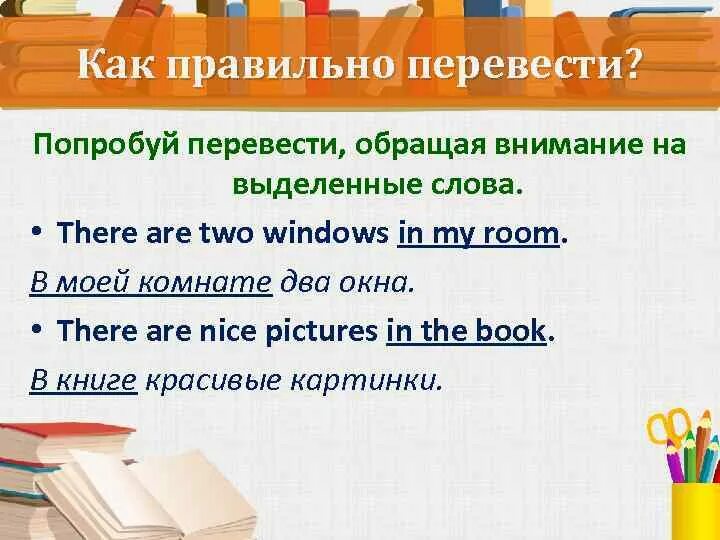 Как правильно перевести?

Попробуй перевести, обращая внимание на выделенные слова.

• There are two windows in my room.

В моей комнате два окна.

• There are nice pictures in the book.

В книге красивые картинки.